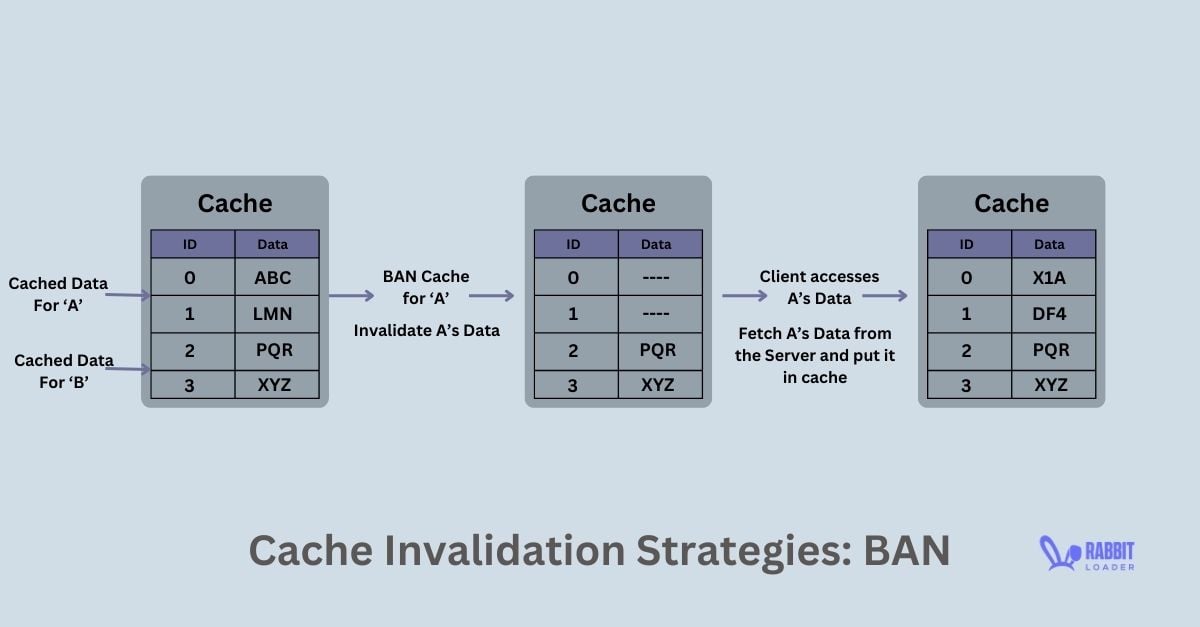 Cached Data For ‘A’

Cached Data For ‘B’

Cache

| ID | Data |
|---|---|
| 0 | ABC |
| 1 | LMN |
| 2 | PQR |
| 3 | XYZ |

BAN Cache for ‘A’

Invalidate A’s Data

Cache

| ID | Data |
|---|---|
| 0 | ---- |
| 1 | ---- |
| 2 | PQR |
| 3 | XYZ |

Client accesses A’s Data

Fetch A’s Data from the Server and put it in cache

Cache

| ID | Data |
|---|---|
| 0 | X1A |
| 1 | DF4 |
| 2 | PQR |
| 3 | XYZ |

Cache Invalidation Strategies: BAN

RABBIT LOADER